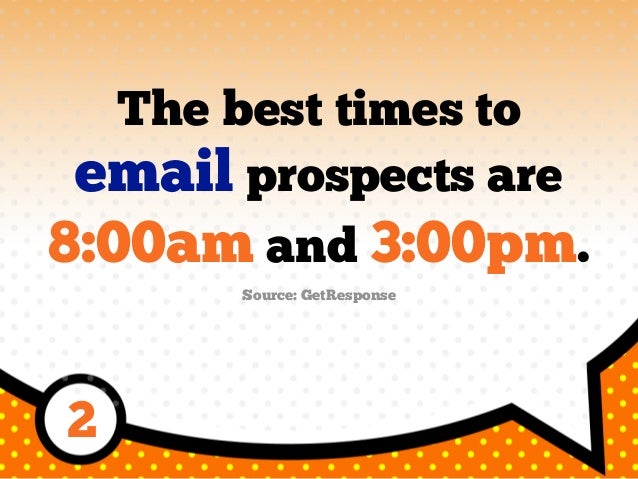 The best times to email prospects are 8:00am and 3:00pm.

Source: GetResponse

2